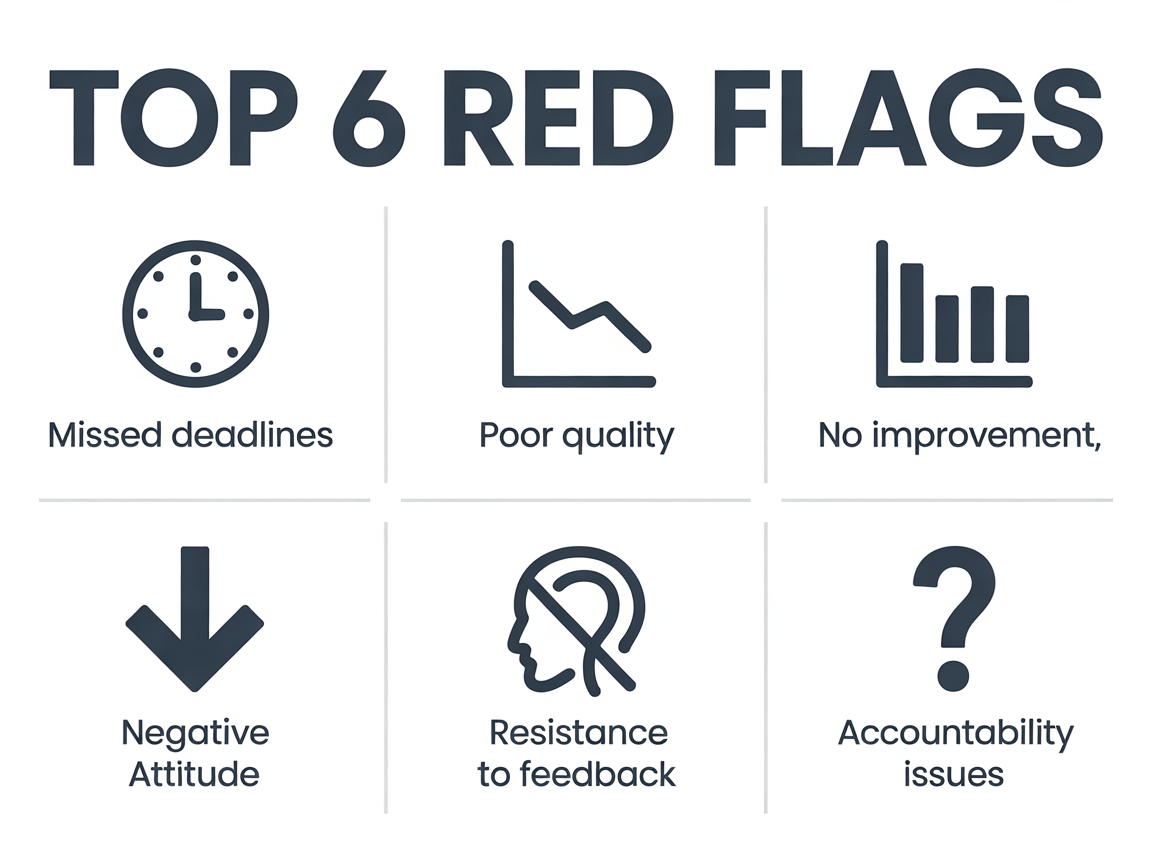 TOP 6 RED FLAGS

Missed deadlines

Poor quality

No improvement,

Negative Attitude

Resistance to feedback

Accountability issues